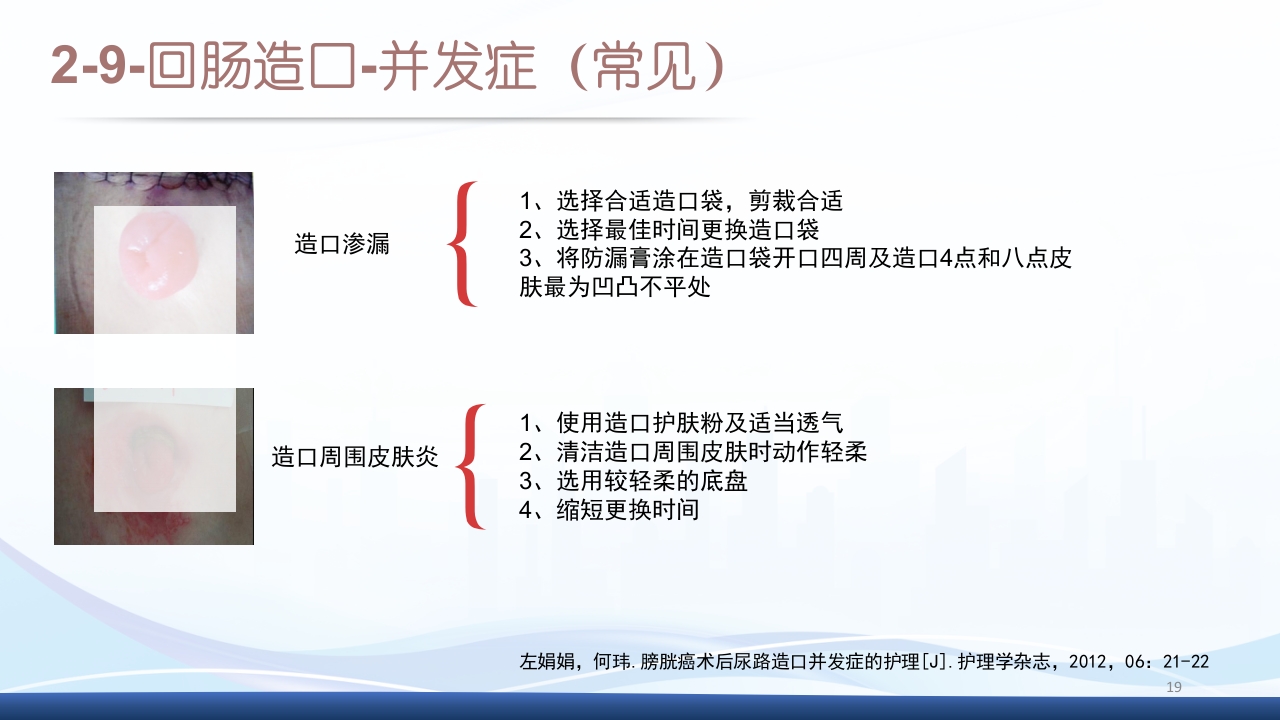 2-9-回肠造口-并发症（常见）

造口渗漏

1、选择合适造口袋，剪裁合适
2、选择最佳时间更换造口袋
3、将防漏膏涂在造口袋开口四周及造口4点和八点皮肤最为凹凸不平处

造口周围皮肤炎

1、使用造口护肤粉及适当透气
2、清洁造口周围皮肤时动作轻柔
3、选用较轻柔的底盘
4、缩短更换时间

左娟娟，何玮.膀胱癌术后尿路造口并发症的护理[J].护理学杂志，2012，06：21-22

19